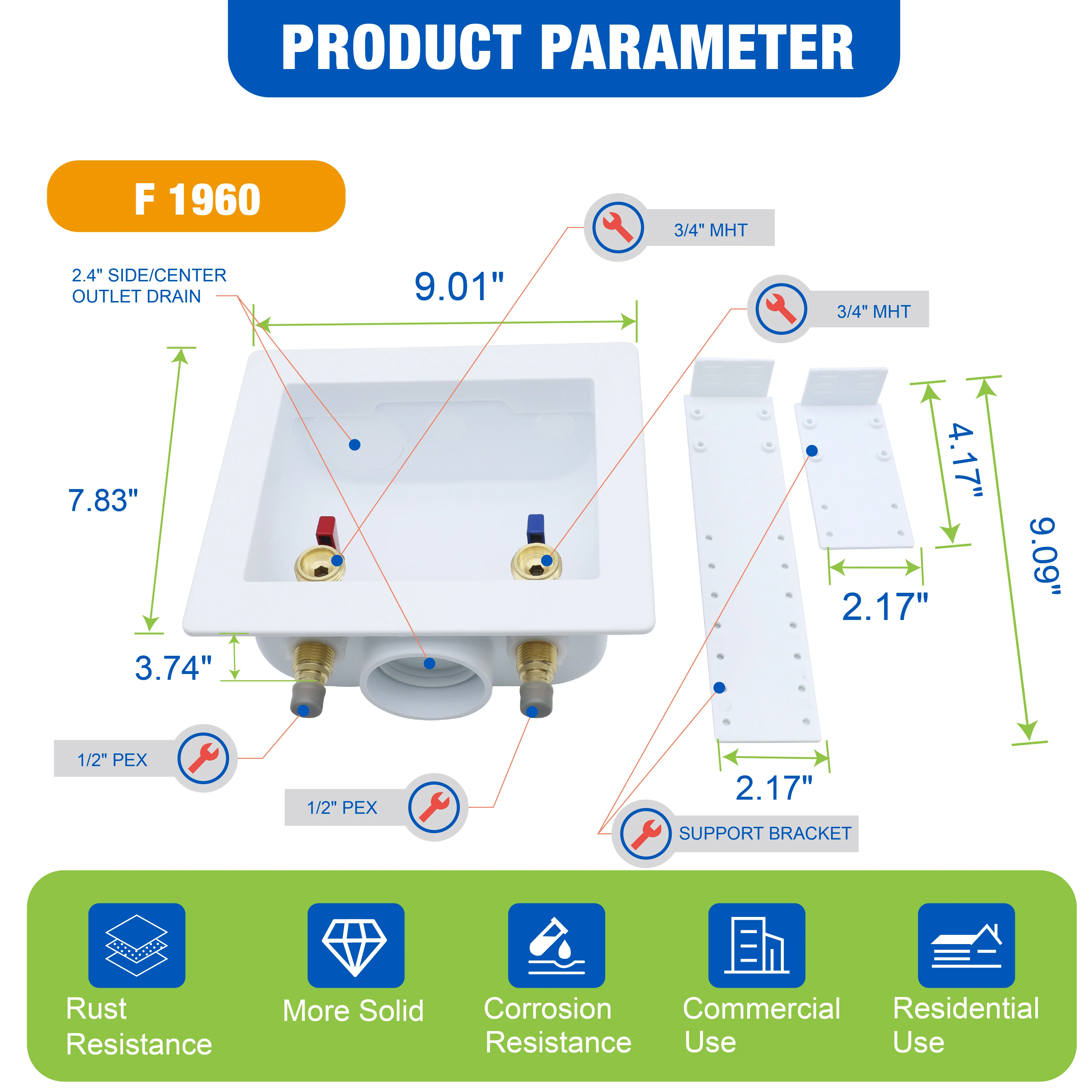 PRODUCT PARAMETER

F 1960

3/4" MHT

2.4" SIDE/CENTER OUTLET DRAIN

9.01"

3/4" MHT

7.83"

4.17"

9.09"

2.17"

3.74"

1/2" PEX

1/2" PEX

2.17"

SUPPORT BRACKET

Rust Resistance

More Solid

Corrosion Resistance

Commercial Use

Residential Use